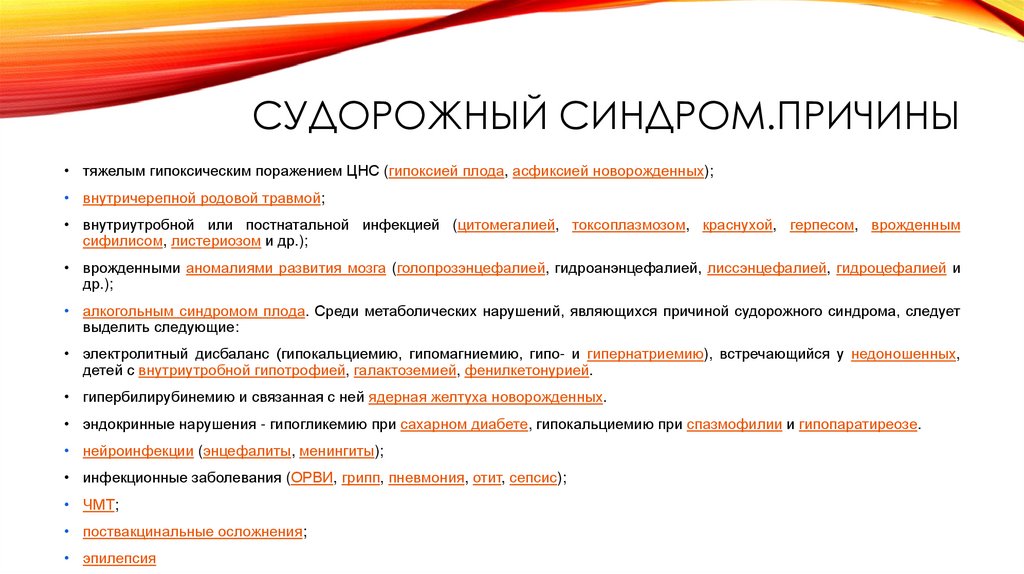 СУДОРОЖНЫЙ СИНДРОМ.ПРИЧИНЫ

• тяжелым гипоксическим поражением ЦНС (гипоксией плода, асфиксией новорожденных);

• внутричерепной родовой травмой;

• внутриутробной или постнатальной инфекцией (цитомегалией, токсоплазмозом, краснухой, герпесом, врожденным сифилисом, листериозом и др.);

• врожденными аномалиями развития мозга (голопрозэнцефалией, гидроанэнцефалией, лиссэнцефалией, гидроцефалией и др.);

• алкогольным синдромом плода. Среди метаболических нарушений, являющихся причиной судорожного синдрома, следует выделить следующие:

• электролитный дисбаланс (гипокальциемию, гипомагниемию, гипо- и гипернатриемию), встречающийся у недоношенных, детей с внутриутробной гипотрофией, галактоземией, фенилкетонурией.

• гипербилирубинемию и связанная с ней ядерная желтуха новорожденных.

• эндокринные нарушения - гипогликемию при сахарном диабете, гипокальциемию при спазмофилии и гипопаратиреозе.

• нейроинфекции (энцефалиты, менингиты);

• инфекционные заболевания (ОРВИ, грипп, пневмония, отит, сепсис);

• ЧМТ;

• поствакцинальные осложнения;

• эпилепсия